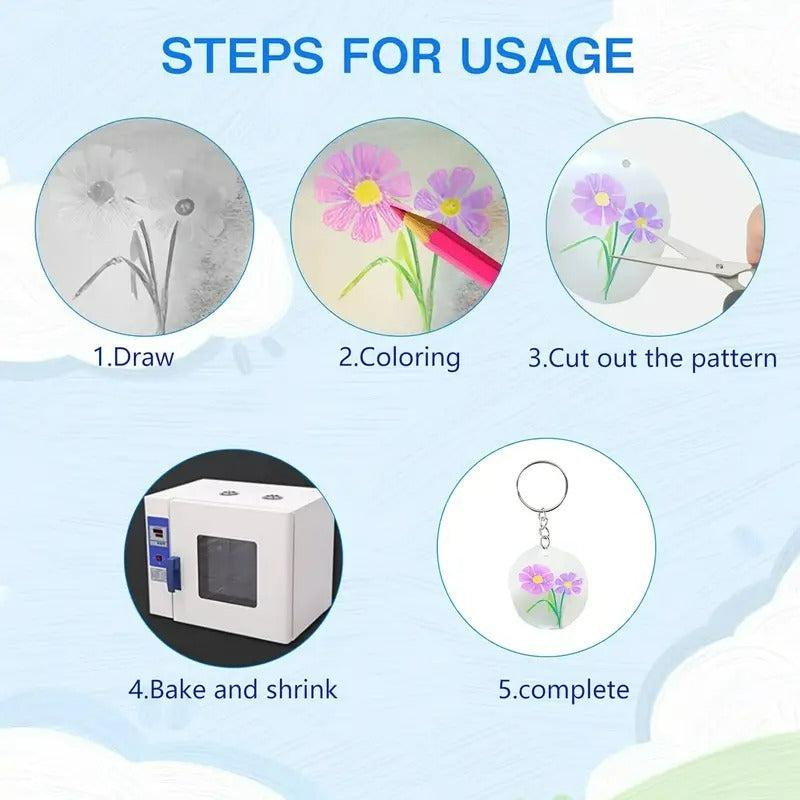 STEPS FOR USAGE

1.Draw

2.Coloring

3.Cut out the pattern

4.Bake and shrink

5.complete